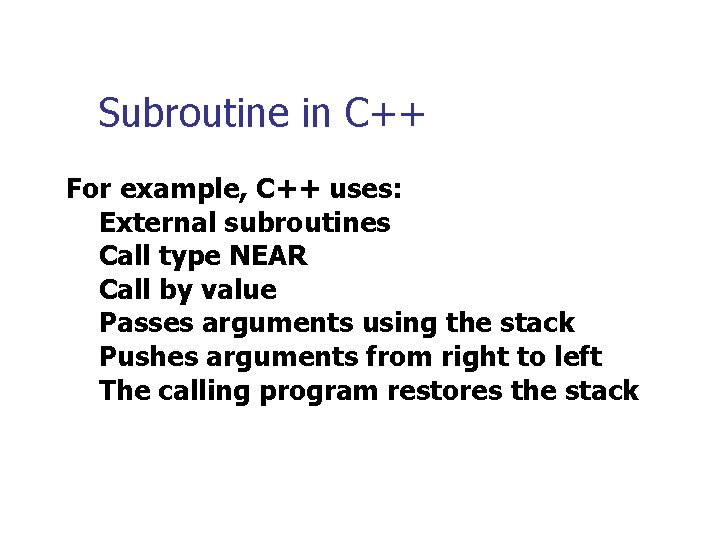 Subroutine in C++

For example, C++ uses:
External subroutines
Call type NEAR
Call by value
Passes arguments using the stack
Pushes arguments from right to left
The calling program restores the stack